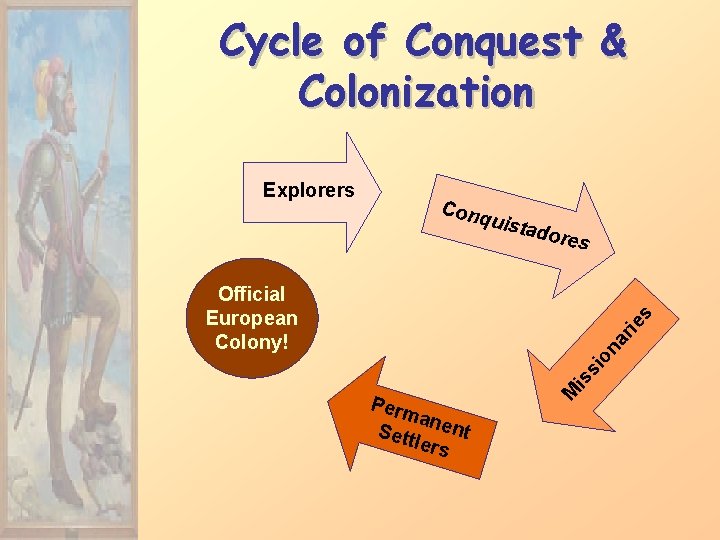 Cycle of Conquest & Colonization

Explorers

Conquistadores

Missionaries

Permanent Settlers

Official European Colony!